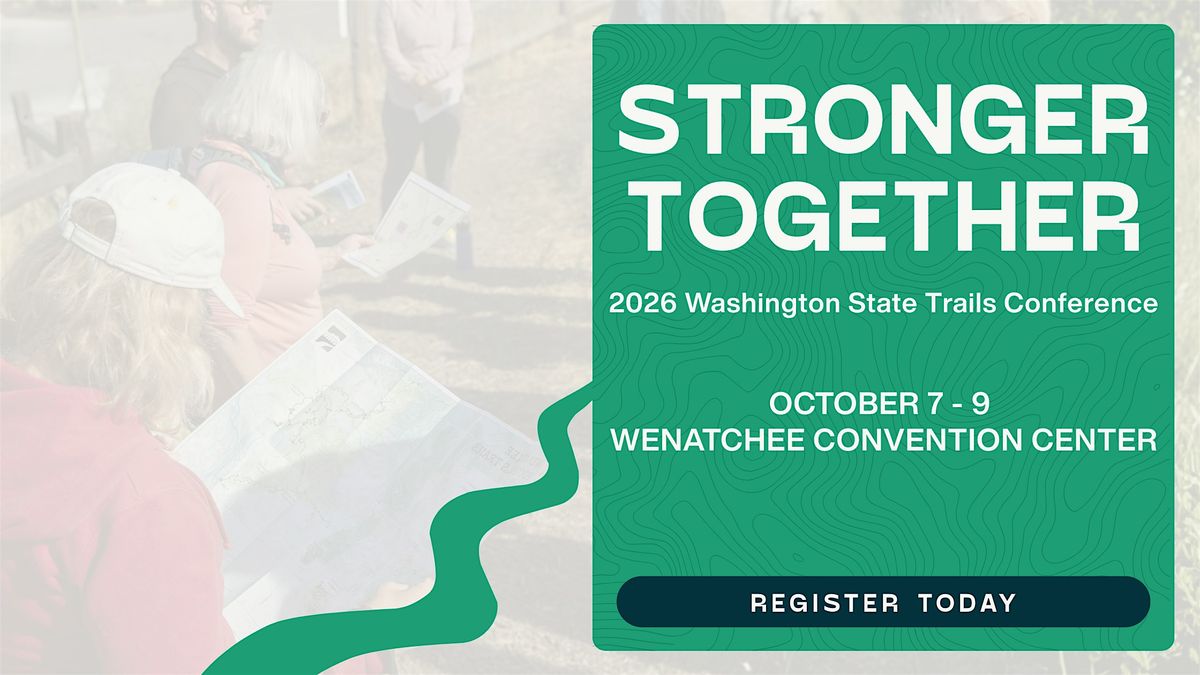 STRONGER TOGETHER

2026 Washington State Trails Conference

OCTOBER 7 - 9
WENATCHEE CONVENTION CENTER

REGISTER TODAY